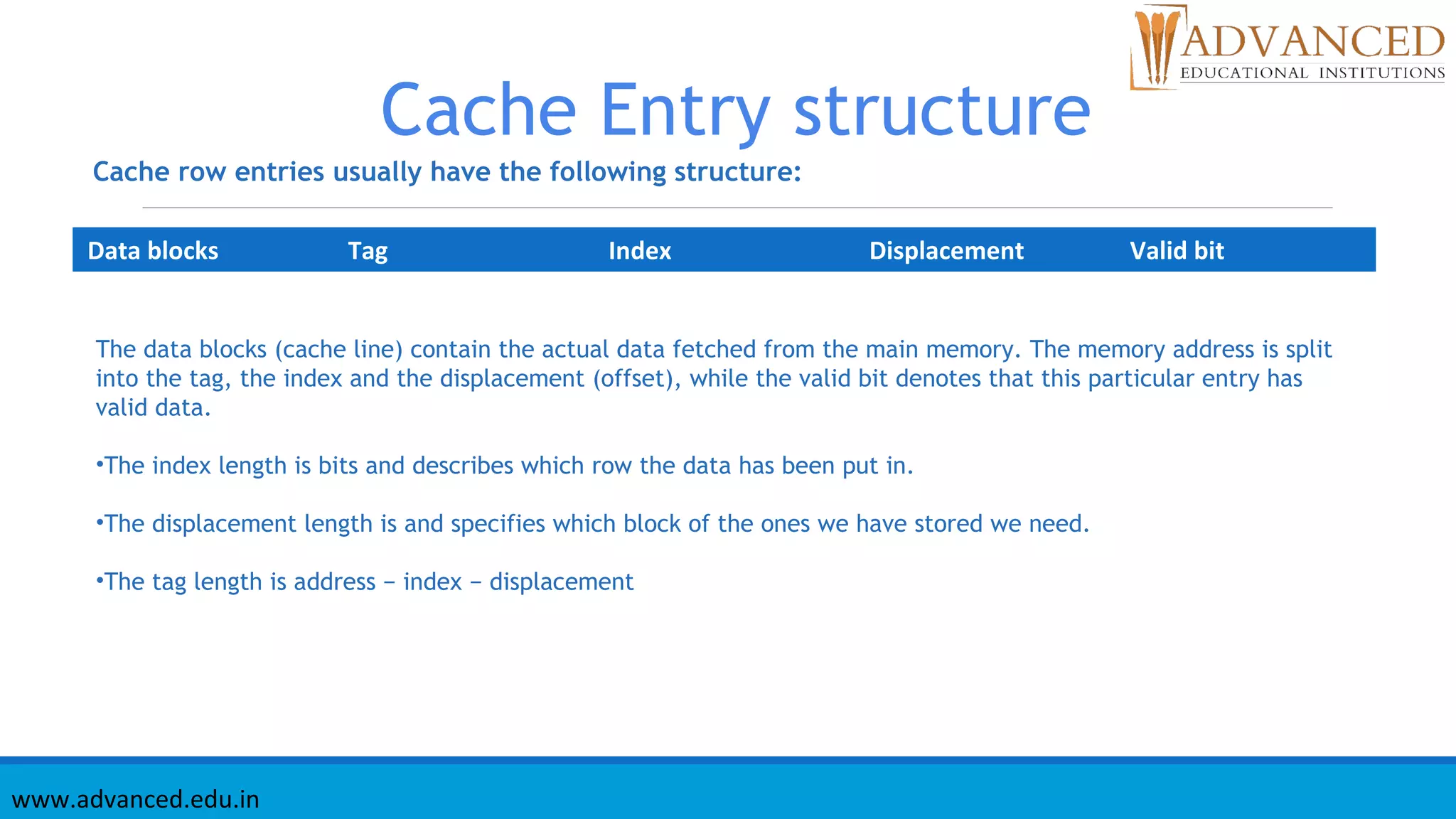 ADVANCED
EDUCATIONAL INSTITUTIONS

Cache Entry structure

Cache row entries usually have the following structure:

| Data blocks | Tag | Index | Displacement | Valid bit |
|---|---|---|---|---|

The data blocks (cache line) contain the actual data fetched from the main memory. The memory address is split into the tag, the index and the displacement (offset), while the valid bit denotes that this particular entry has valid data.

•The index length is bits and describes which row the data has been put in.

•The displacement length is and specifies which block of the ones we have stored we need.

•The tag length is address – index – displacement

www.advanced.edu.in